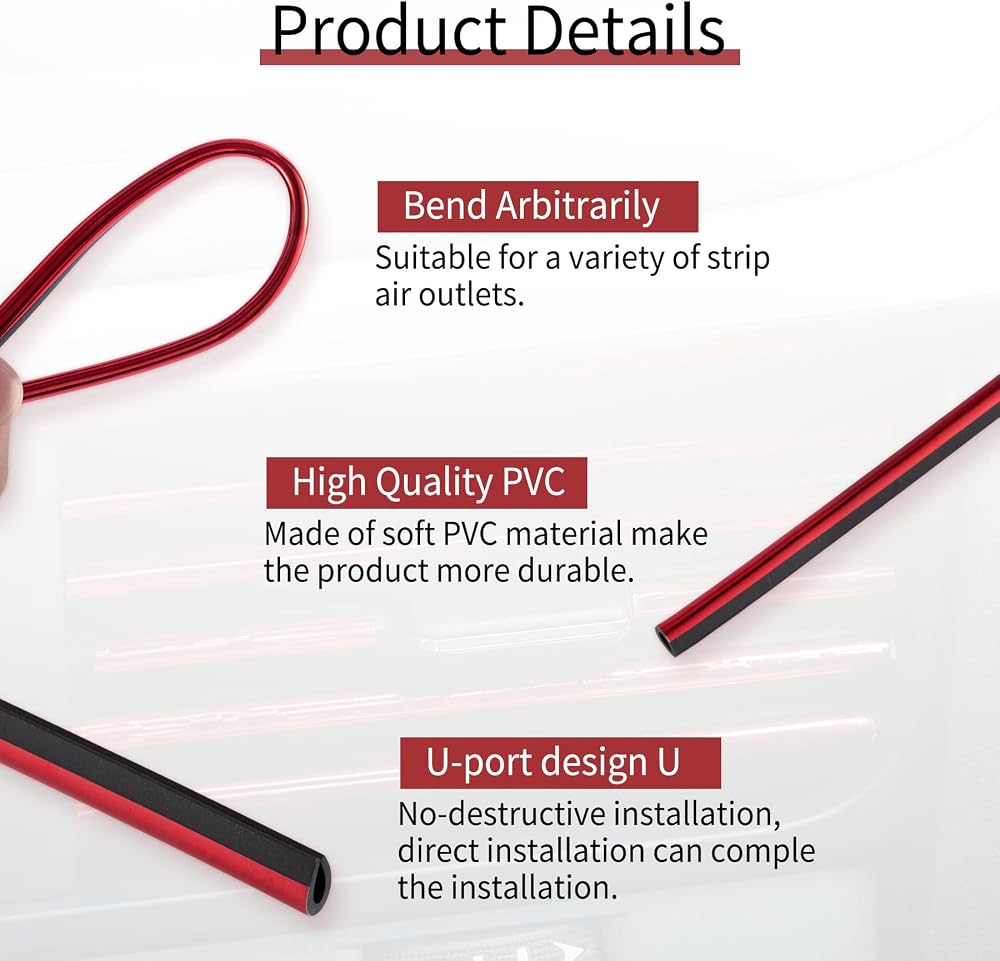 Product Details

Bend Arbitrarily
Suitable for a variety of strip air outlets.

High Quality PVC
Made of soft PVC material make the product more durable.

U-port design U
No-destructive installation, direct installation can comple the installation.